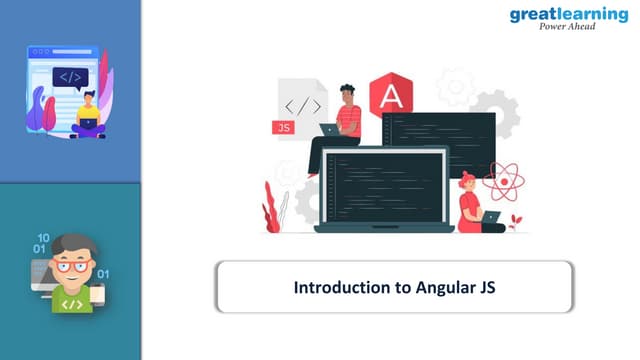 greatlearning
Power Ahead

</>

</>
JS
A

10
01
01
</>

Introduction to Angular JS